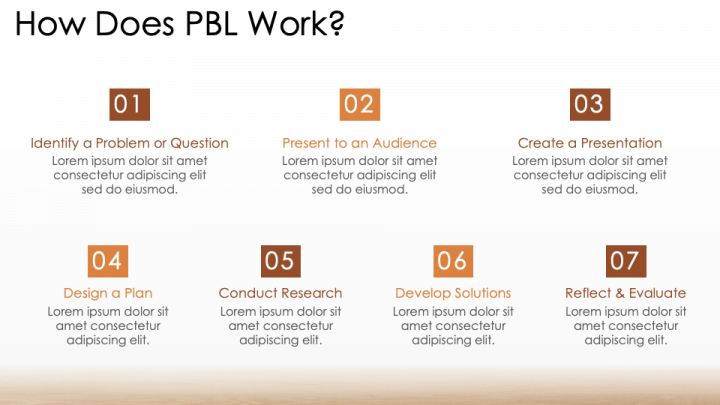 How Does PBL Work?

01

Identify a Problem or Question

Lorem ipsum dolor sit amet consectetur adipiscing elit sed do eiusmod.

02

Present to an Audience

Lorem ipsum dolor sit amet consectetur adipiscing elit sed do eiusmod.

03

Create a Presentation

Lorem ipsum dolor sit amet consectetur adipiscing elit sed do eiusmod.

04

Design a Plan

Lorem ipsum dolor sit amet consectetur adipiscing elit.

05

Conduct Research

Lorem ipsum dolor sit amet consectetur adipiscing elit.

06

Develop Solutions

Lorem ipsum dolor sit amet consectetur adipiscing elit.

07

Reflect & Evaluate

Lorem ipsum dolor sit amet consectetur adipiscing elit.